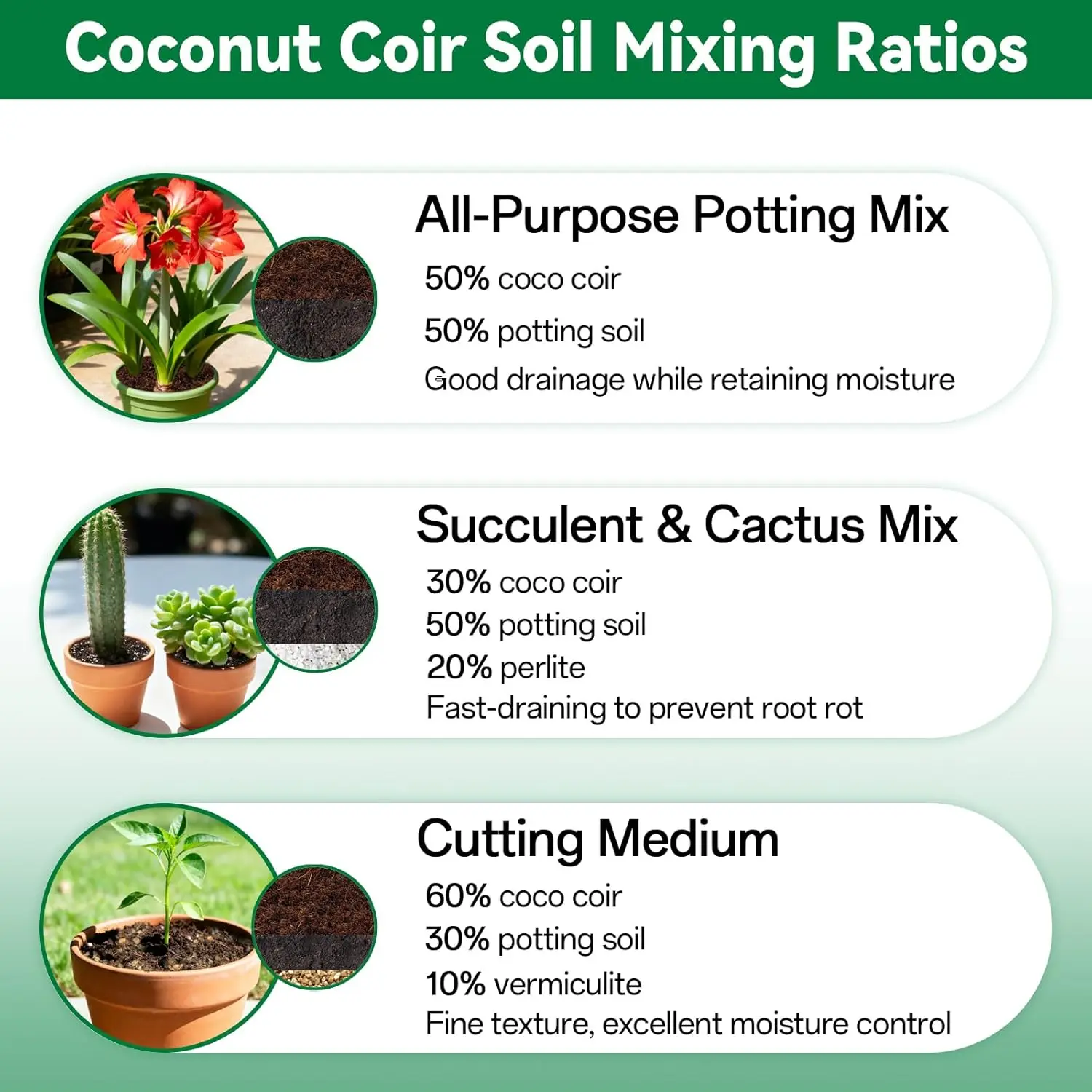 Coconut Coir Soil Mixing Ratios

All-Purpose Potting Mix

50% coco coir

50% potting soil

Good drainage while retaining moisture

Succulent & Cactus Mix

30% coco coir

50% potting soil

20% perlite

Fast-draining to prevent root rot

Cutting Medium

60% coco coir

30% potting soil

10% vermiculite

Fine texture, excellent moisture control